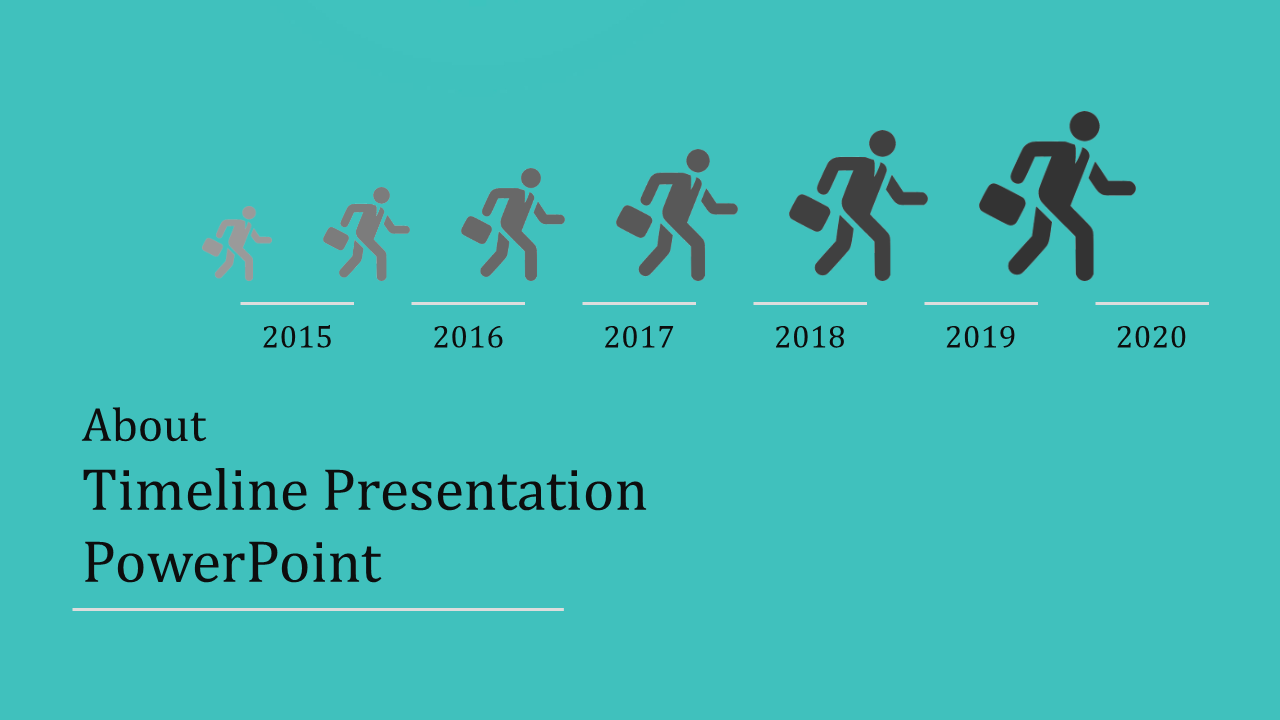 2015 2016 2017 2018 2019 2020

About
Timeline Presentation PowerPoint